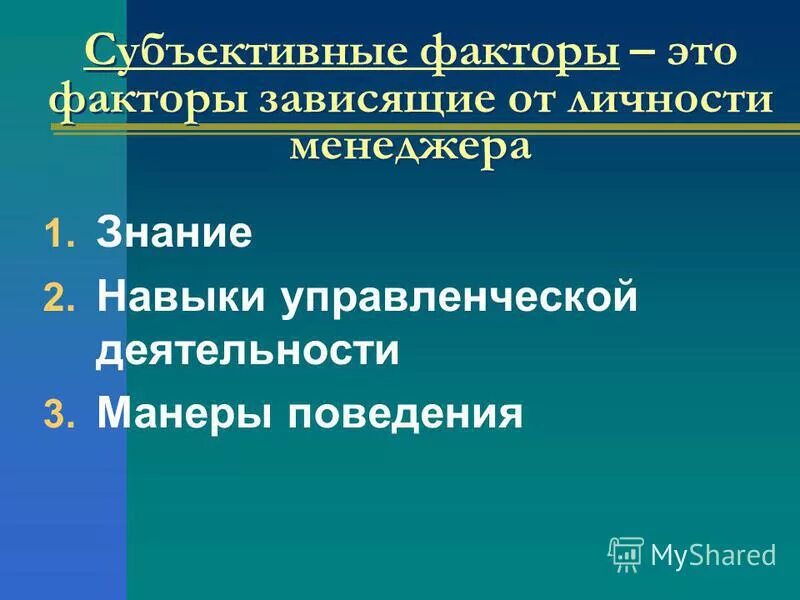 Субъективные факторы – это факторы зависящие от личности менеджера

1. Знание
2. Навыки управленческой деятельности
3. Манеры поведения

MyShared